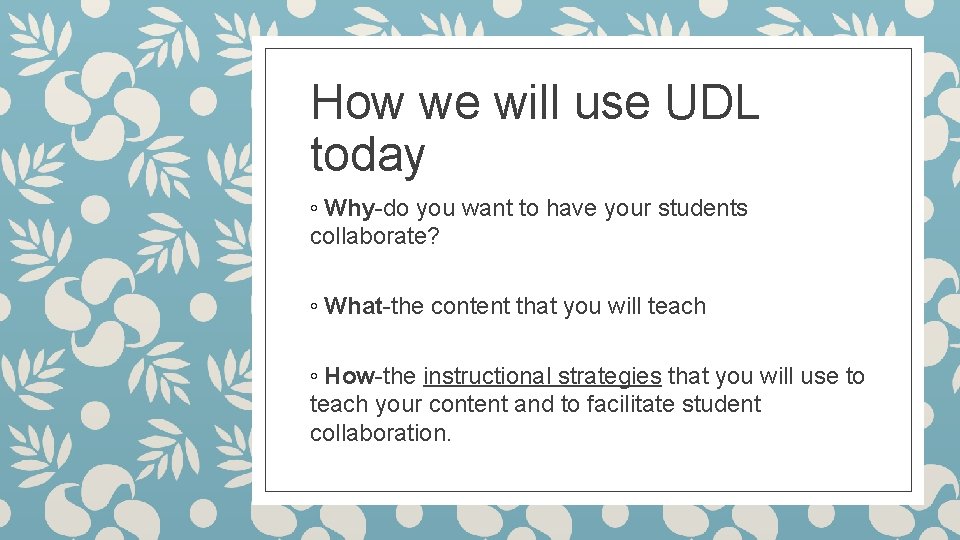 How we will use UDL today

◦ Why-do you want to have your students collaborate?

◦ What-the content that you will teach

◦ How-the instructional strategies that you will use to teach your content and to facilitate student collaboration.